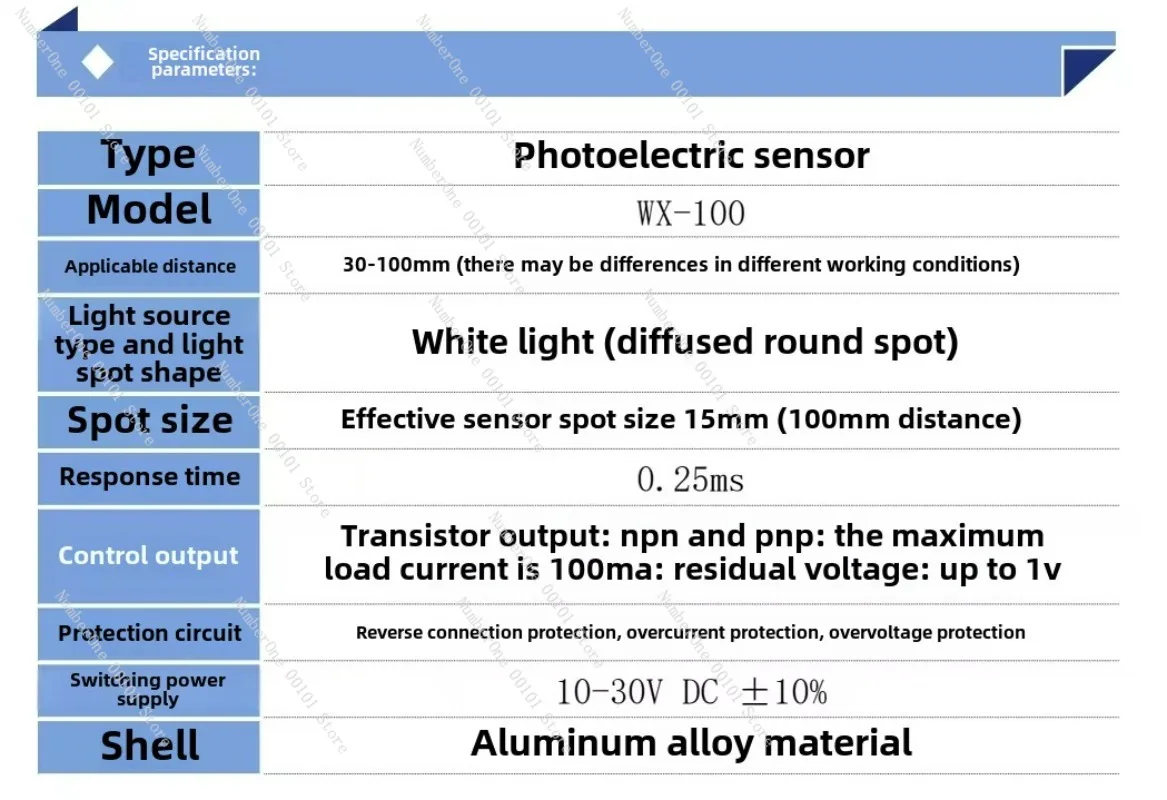 Specification parameters:

| Type | Photoelectric sensor |
|---|---|
| Model | WX-100 |
| Applicable distance | 30-100mm (there may be differences in different working conditions) |
| Light source type and light spot shape | White light (diffused round spot) |
| Spot size | Effective sensor spot size 15mm (100mm distance) |
| Response time | 0.25ms |
| Control output | Transistor output: npn and pnp: the maximum load current is 100ma: residual voltage: up to 1v |
| Protection circuit | Reverse connection protection, overcurrent protection, overvoltage protection |
| Switching power supply | 10-30V DC ±10% |
| Shell | Aluminum alloy material |

NumberOne 00101 Store